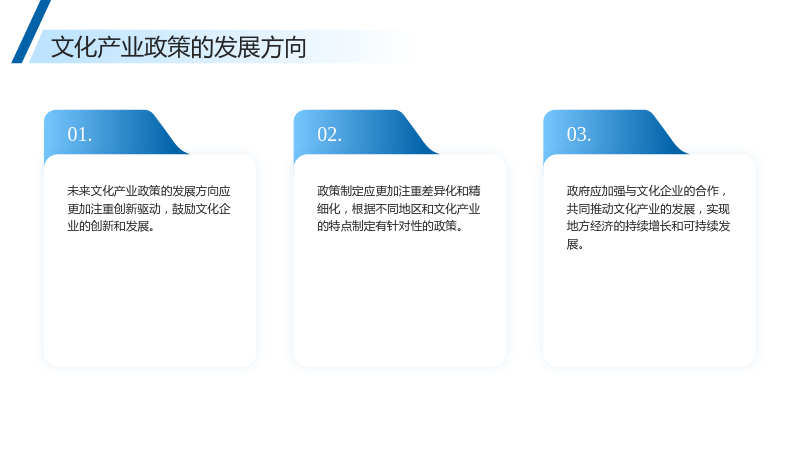 文化产业政策的发展方向

01.

未来文化产业政策的发展方向应更加注重创新驱动，鼓励文化企业的创新和发展。

02.

政策制定应更加注重差异化和精细化，根据不同地区和文化产业的特点制定有针对性的政策。

03.

政府应加强与文化企业的合作，共同推动文化产业的发展，实现地方经济的持续增长和可持续发展。